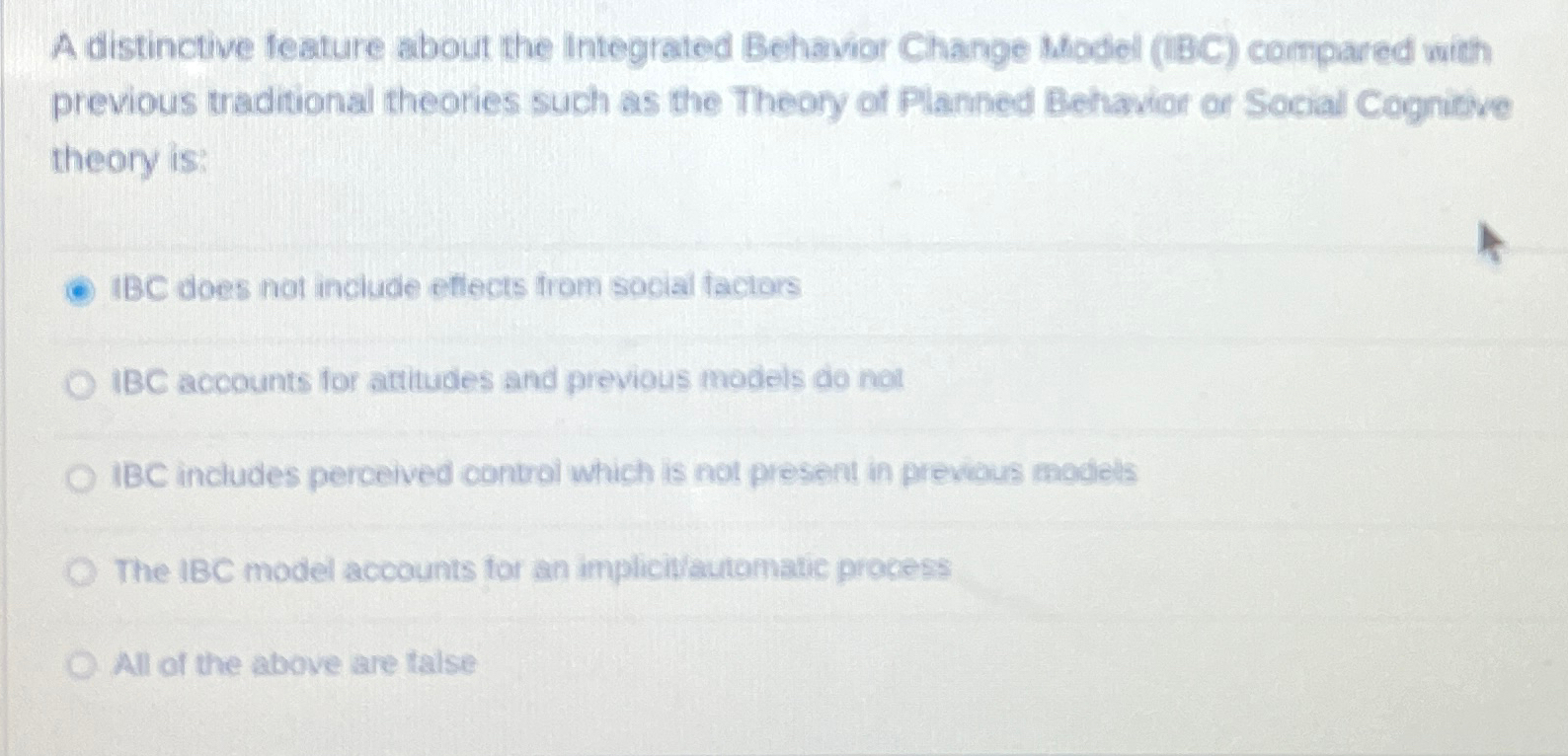 A distinctive feature about the Integrated Behavior Change Model (IBC) compared with previous traditional theories such as the Theory of Planned Behavior or Social Cognitive theory is:

IBC does not include effects from social factors

IBC accounts for attitudes and previous models do not

IBC includes perceived control which is not present in previous models

The IBC model accounts for an implicit/automatic process

All of the above are false